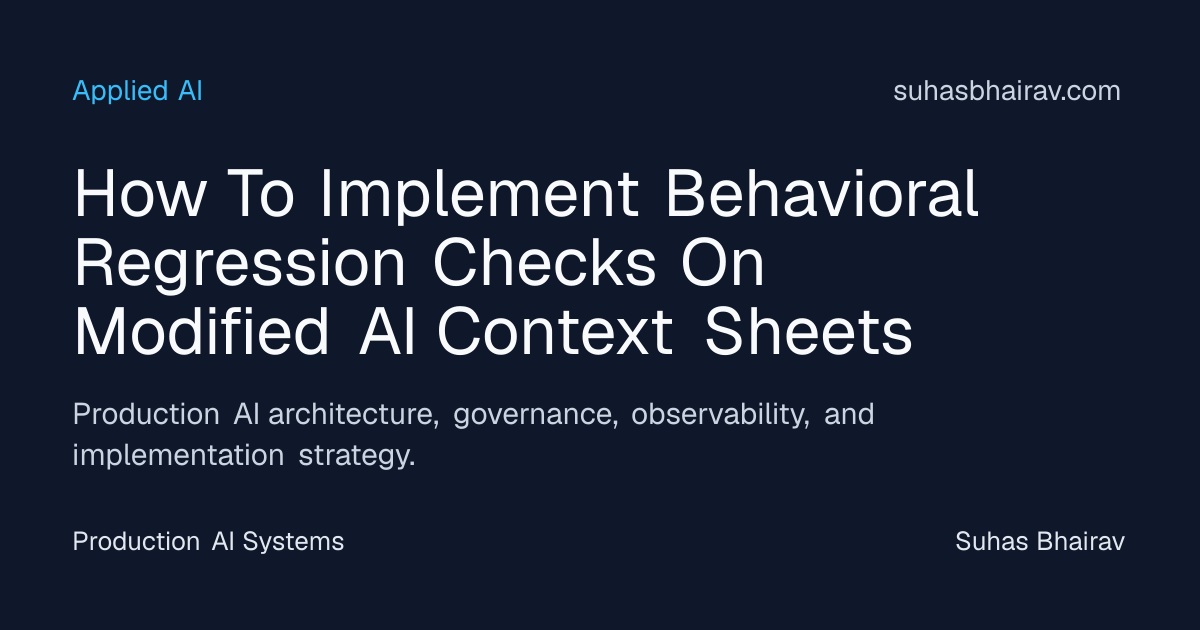 Applied AI

suhasbhairav.com

How To Implement Behavioral Regression Checks On Modified AI Context Sheets

Production AI architecture, governance, observability, and implementation strategy.

Production AI Systems

Suhas Bhairav